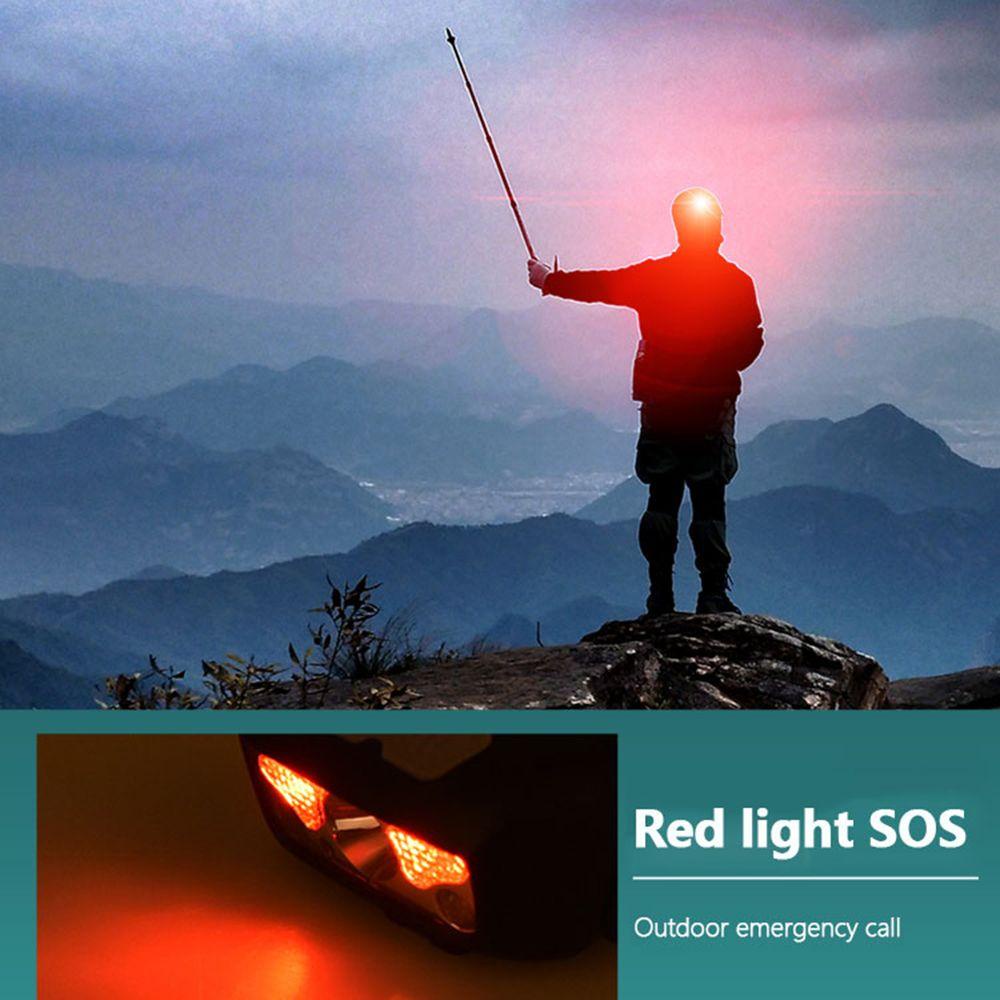 Red light SOS

Outdoor emergency call